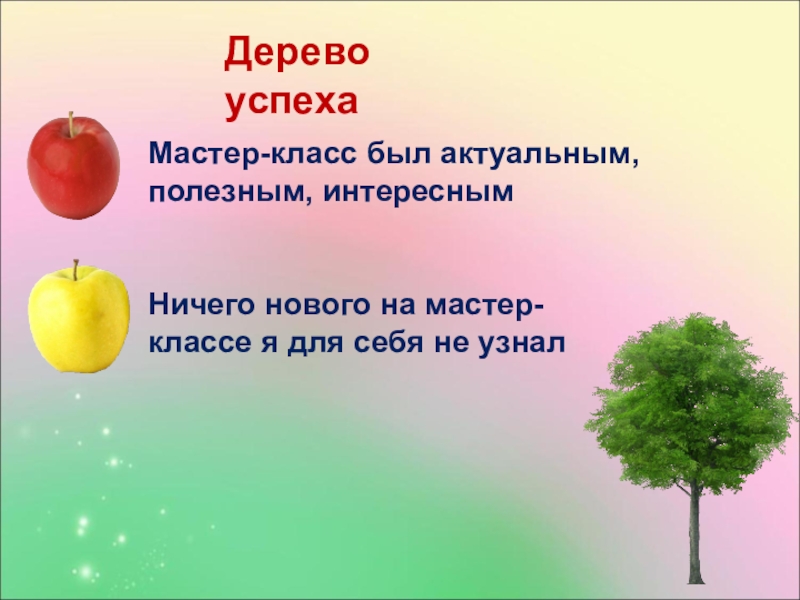 Дерево успеха

Мастер-класс был актуальным, полезным, интересным

Ничего нового на мастер-классе я для себя не узнал